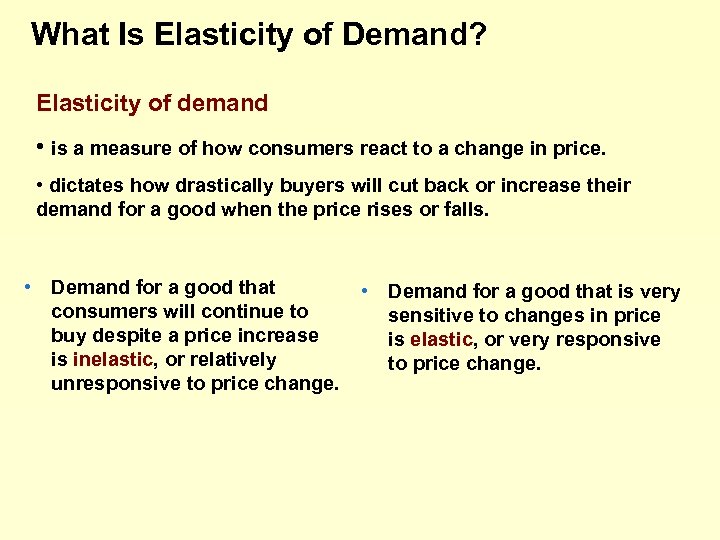 What Is Elasticity of Demand?

Elasticity of demand

• is a measure of how consumers react to a change in price.

• dictates how drastically buyers will cut back or increase their demand for a good when the price rises or falls.

• Demand for a good that consumers will continue to buy despite a price increase is inelastic, or relatively unresponsive to price change.

• Demand for a good that is very sensitive to changes in price is elastic, or very responsive to price change.